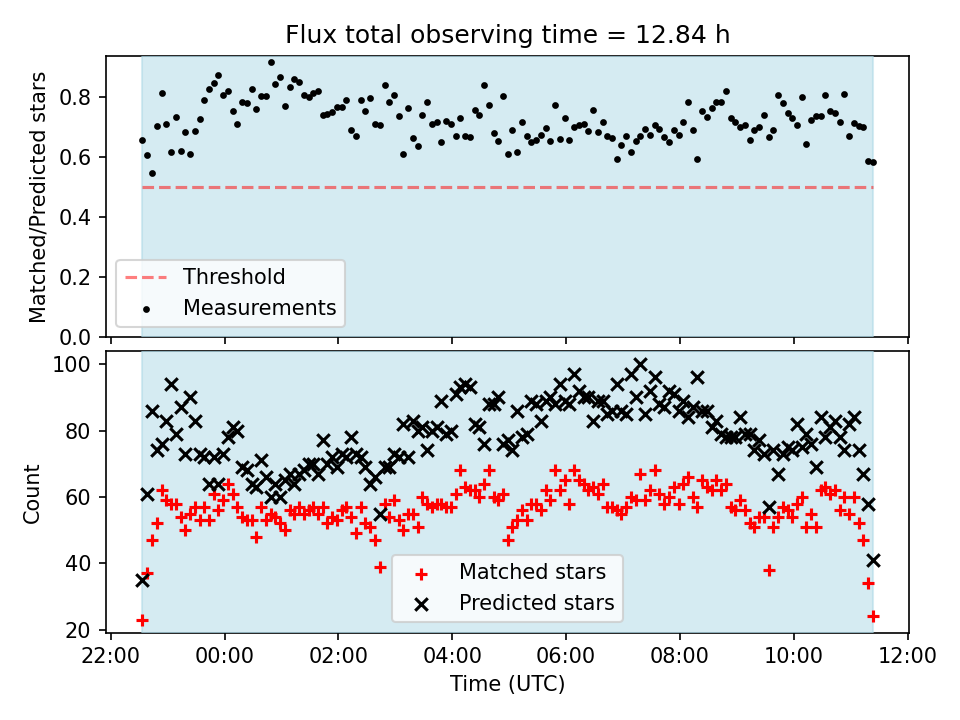 Flux total observing time = 12.84 h

Matched/Predicted stars

0.8
0.6
0.4
0.2
0.0

Threshold
Measurements

Count

100
80
60
40
20

Matched stars
Predicted stars

22:00
00:00
02:00
04:00
06:00
08:00
10:00
12:00

Time (UTC)